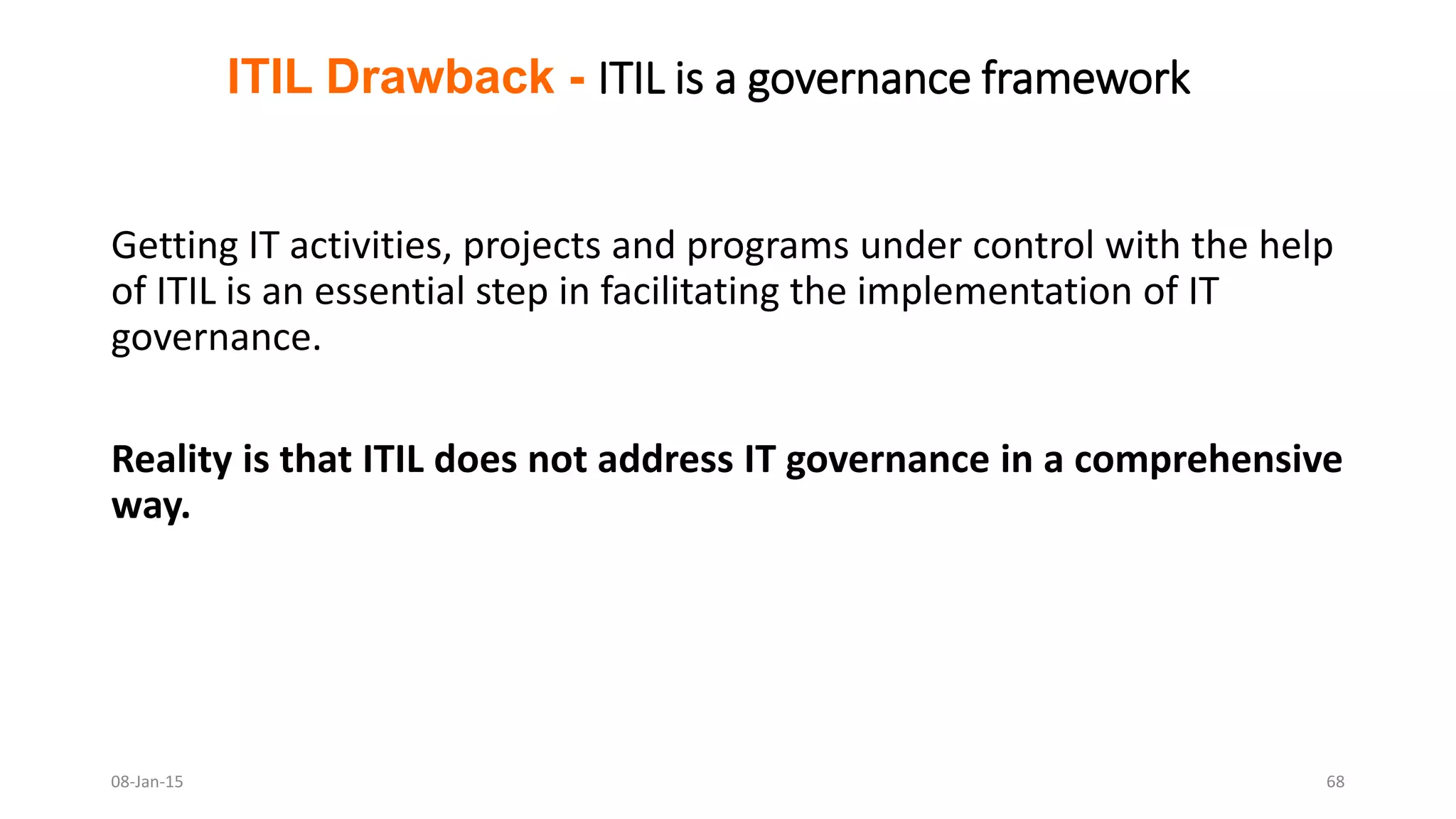 ITIL Drawback - ITIL is a governance framework

Getting IT activities, projects and programs under control with the help of ITIL is an essential step in facilitating the implementation of IT governance.

Reality is that ITIL does not address IT governance in a comprehensive way.

08-Jan-15

68